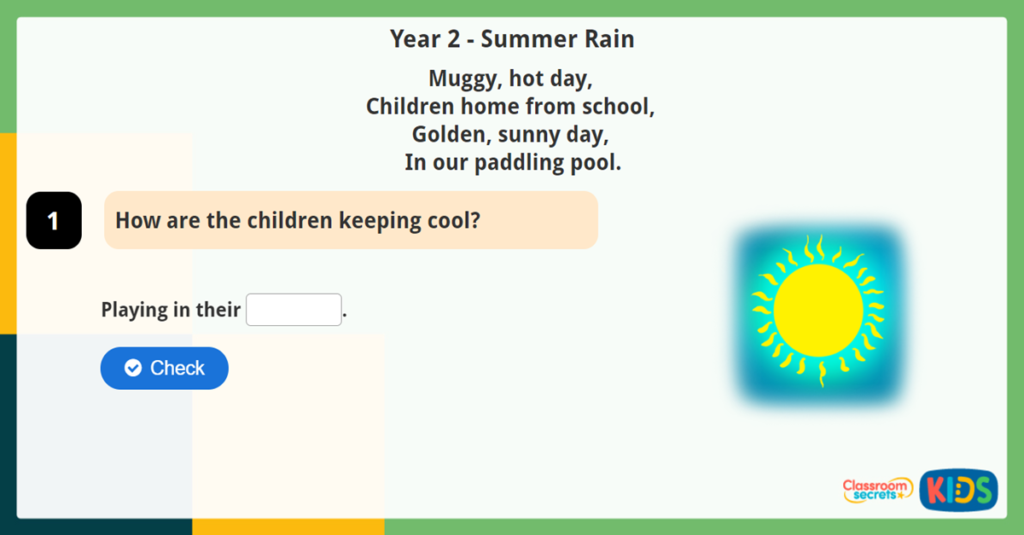 Year 2 - Summer Rain

Muggy, hot day,
Children home from school,
Golden, sunny day,
In our paddling pool.

1

How are the children keeping cool?

Playing in their .

Check

Classroom secrets KIDS